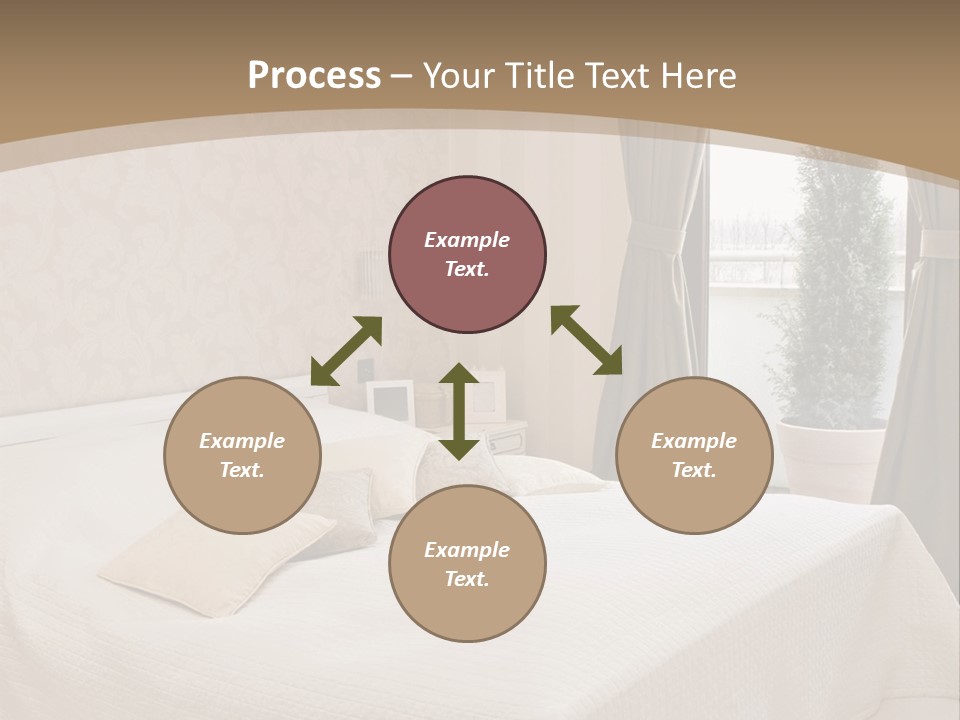 Process – Your Title Text Here

Example Text.

Example Text.

Example Text.

Example Text.